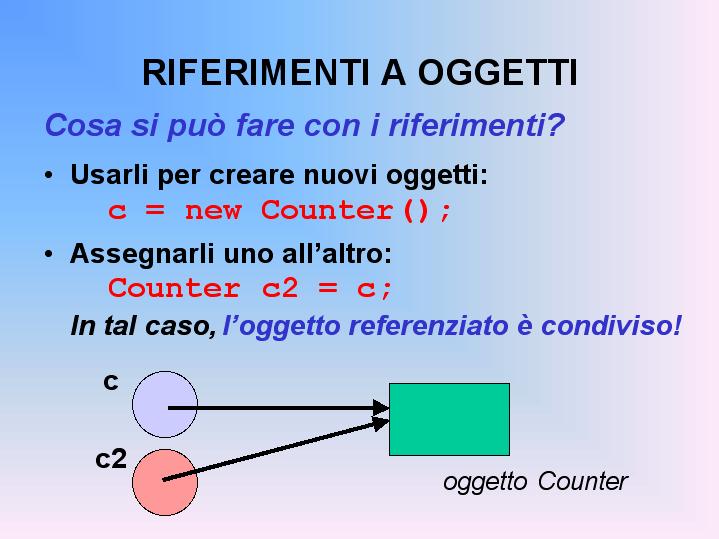 RIFERIMENTI A OGGETTI

Cosa si può fare con i riferimenti?

• Usarli per creare nuovi oggetti:
c = new Counter();

• Assegnarli uno all'altro:
Counter c2 = c;

In tal caso, l'oggetto referenziato è condiviso!

c

c2

oggetto Counter